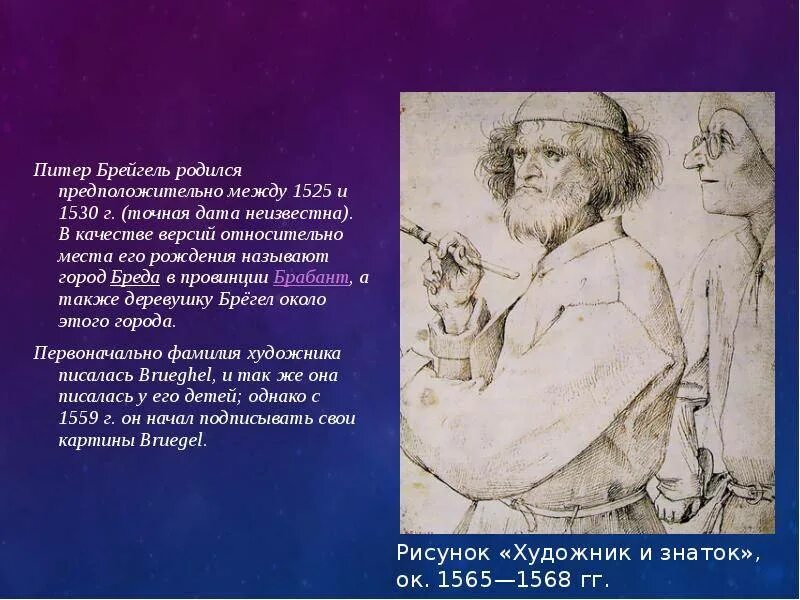 Питер Брейгель родился предположительно между 1525 и 1530 г. (точная дата неизвестна). В качестве версий относительно места его рождения называют город Бреда в провинции Брабант, а также деревушку Брёгел около этого города.

Первоначально фамилия художника писалась Brueghel, и так же она писалась у его детей; однако с 1559 г. он начал подписывать свои картины Bruegel.

Рисунок «Художник и знаток», ок. 1565—1568 гг.